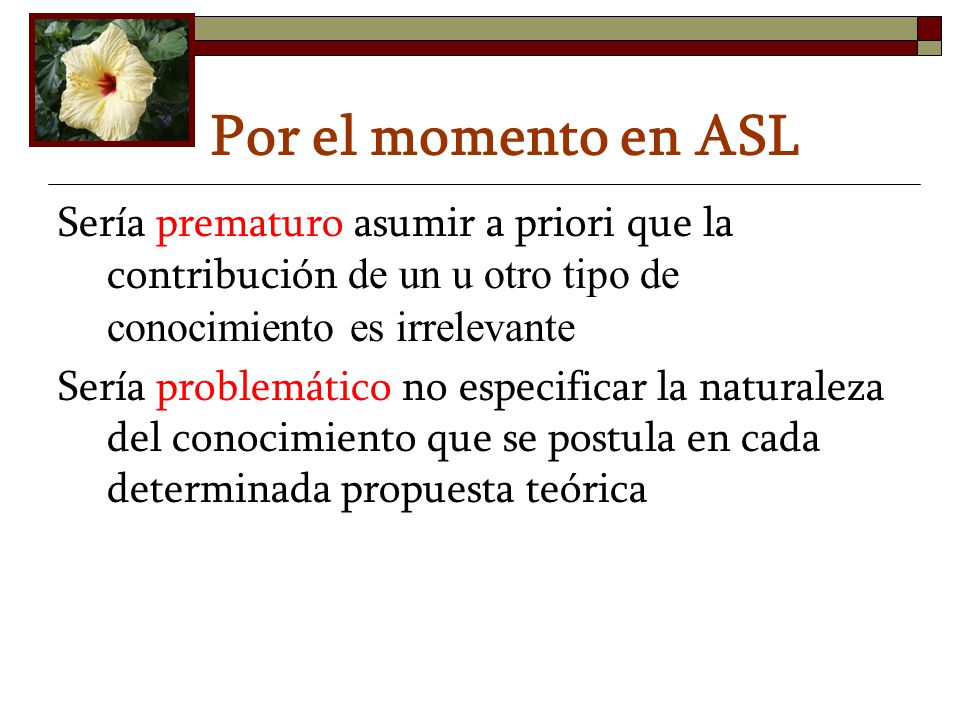 Por el momento en ASL

Sería prematuro asumir a priori que la contribución de un u otro tipo de conocimiento es irrelevante

Sería problemático no especificar la naturaleza del conocimiento que se postula en cada determinada propuesta teórica